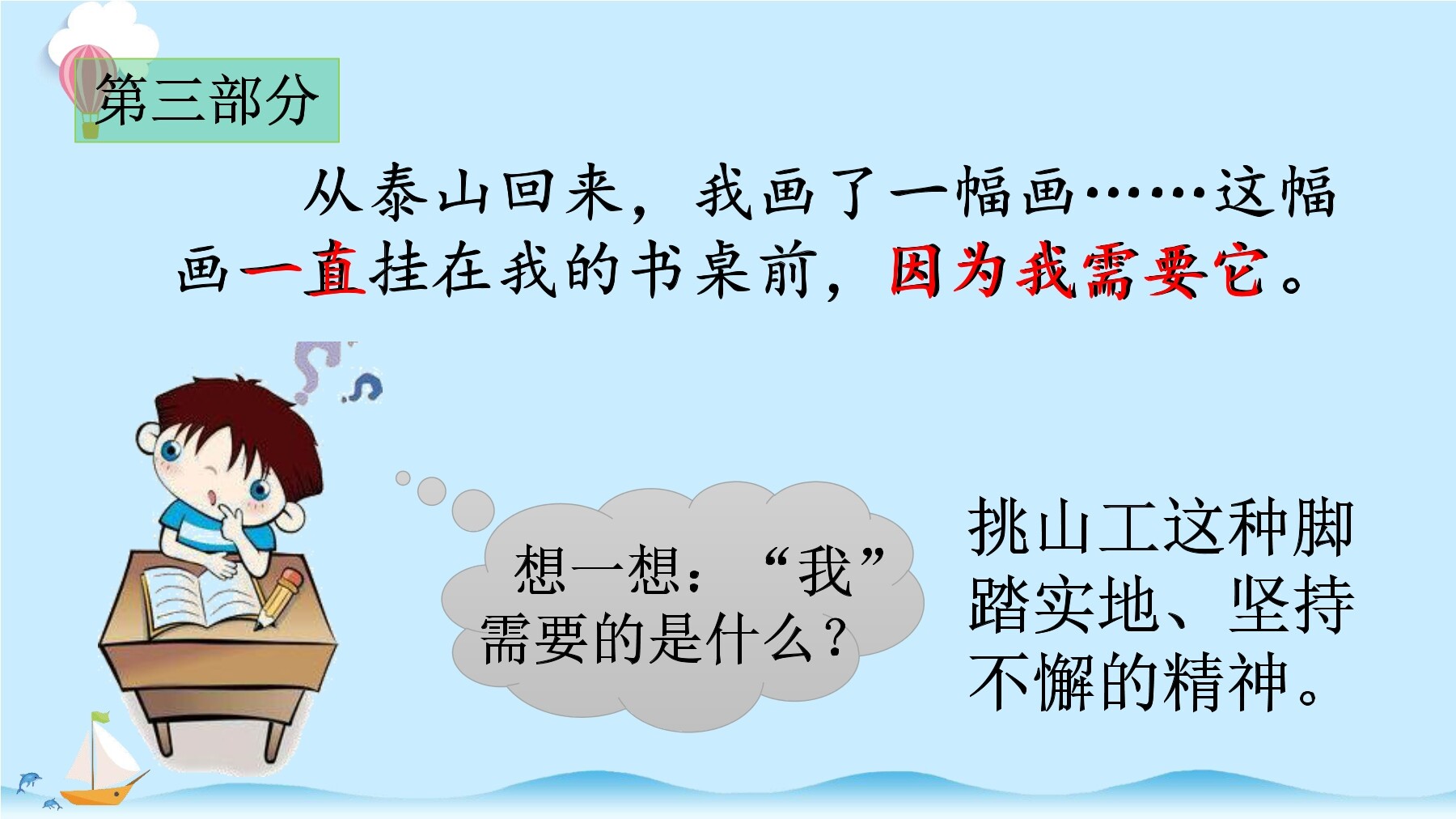 第三部分

从泰山回来，我画了一幅画……这幅画一直挂在我的书桌前，因为我需要它。

想一想：“我”需要的是什么？

挑山工这种脚踏实地、坚持不懈的精神。